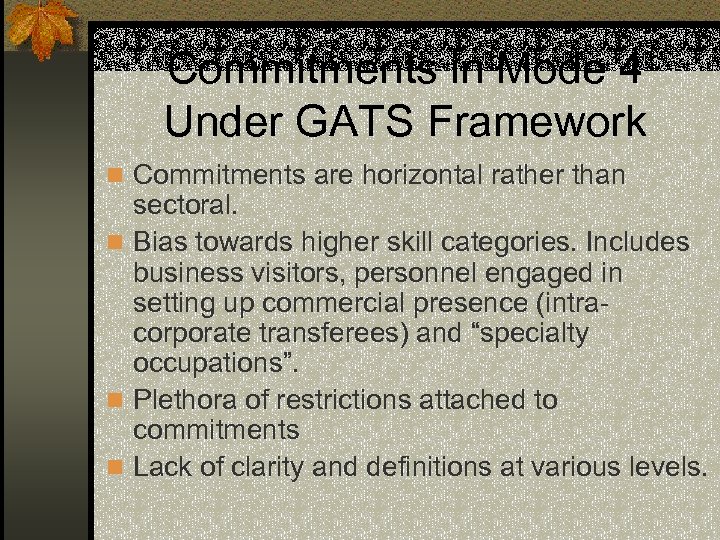 Commitments in Mode 4 Under GATS Framework

Commitments are horizontal rather than sectoral.

Bias towards higher skill categories. Includes business visitors, personnel engaged in setting up commercial presence (intra-corporate transferees) and “specialty occupations”.

Plethora of restrictions attached to commitments

Lack of clarity and definitions at various levels.